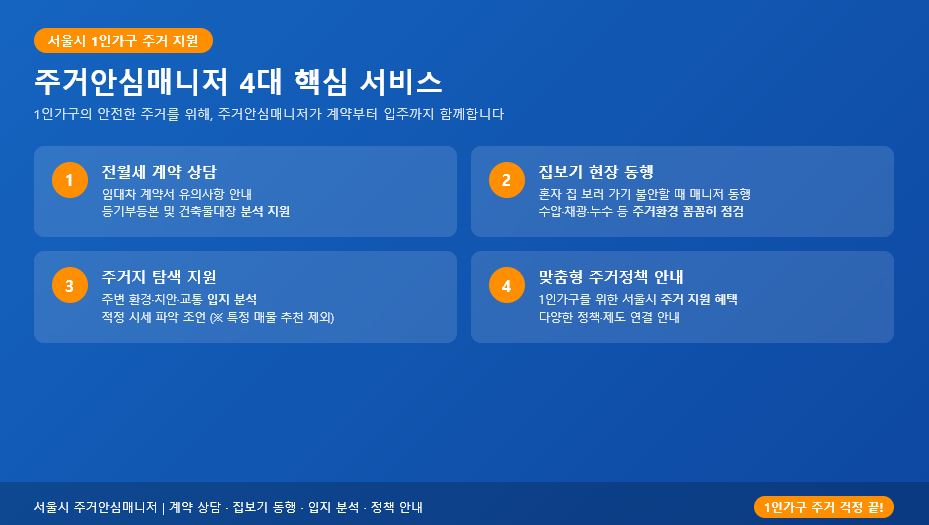 서울시 1인가구 주거 지원

주거안심매니저 4대 핵심 서비스

1인가구의 안전한 주거를 위해, 주거안심매니저가 계약부터 입주까지 함께합니다

1
전월세 계약 상담
임대차 계약서 유의사항 안내
등기부등본 및 건축물대장 분석 지원

2
집보기 현장 동행
혼자 집 보러 가기 불안할 때 매니저 동행
수압·채광·누수 등 주거환경 꼼꼼히 점검

3
주거지 탐색 지원
주변 환경·치안·교통 입지 분석
적정 시세 파악 조언 (※ 특정 매물 추천 제외)

4
맞춤형 주거정책 안내
1인가구를 위한 서울시 주거 지원 혜택
다양한 정책·제도 연결 안내

서울시 주거안심매니저 | 계약 상담 · 집보기 동행 · 입지 분석 · 정책 안내

1인가구 주거 걱정 끝!